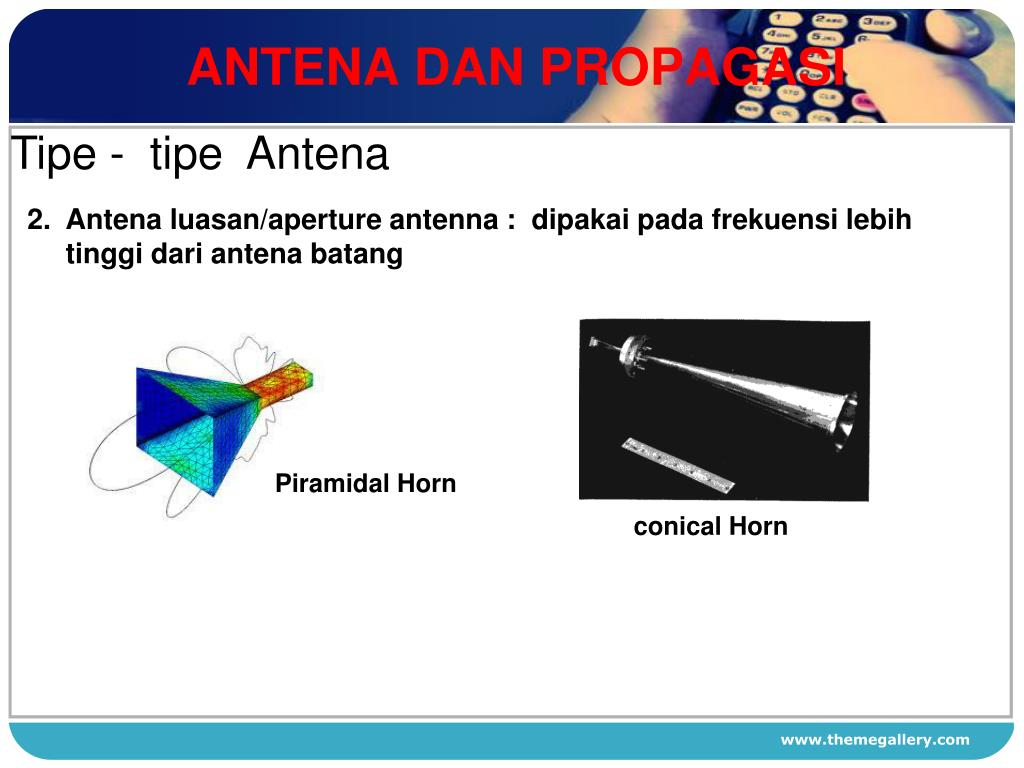 ANTENA DAN PROPAGASI

Tipe - tipe Antena

2. Antena luasan/aperture antenna : dipakai pada frekuensi lebih tinggi dari antena batang

Piramidal Horn

conical Horn

www.themegallery.com